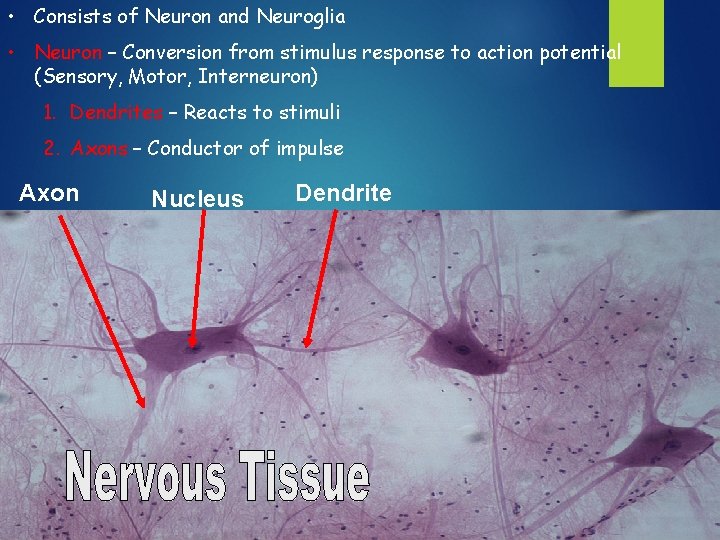 • Consists of Neuron and Neuroglia

• Neuron – Conversion from stimulus response to action potential (Sensory, Motor, Interneuron)

1. Dendrites – Reacts to stimuli

2. Axons – Conductor of impulse

Axon

Nucleus

Dendrite

Nervous Tissue